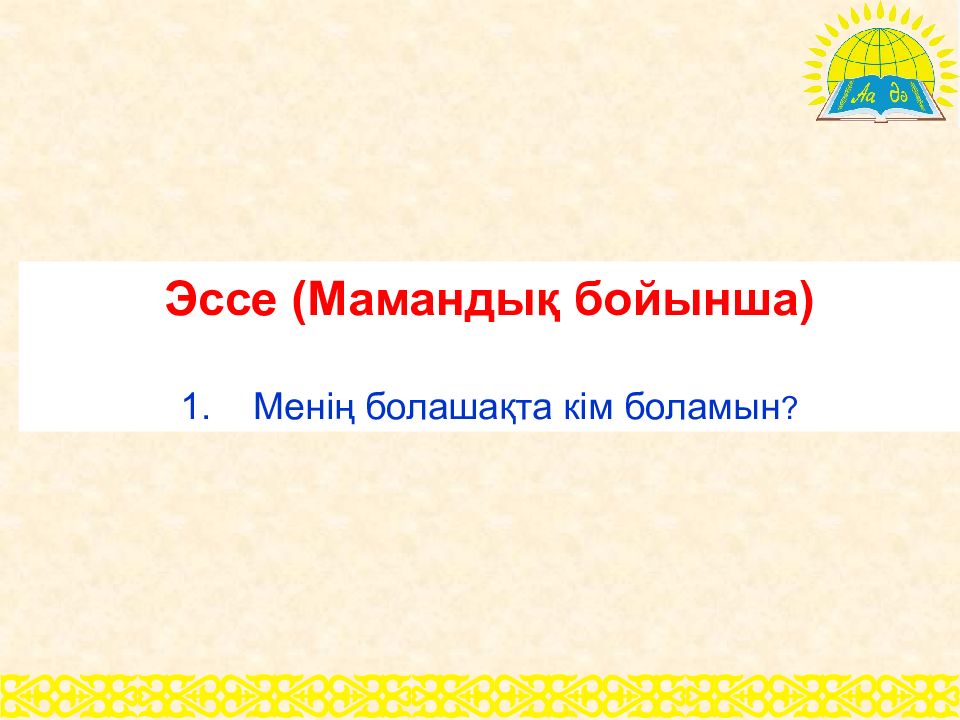 Аа Әә

Эссе (Мамандық бойынша)

1. Менің болашақта кім боламын?